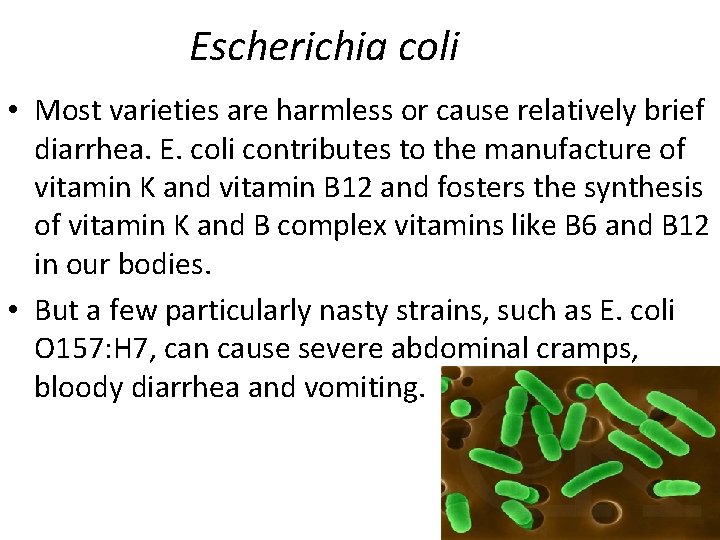 Escherichia coli

• Most varieties are harmless or cause relatively brief diarrhea. E. coli contributes to the manufacture of vitamin K and vitamin B12 and fosters the synthesis of vitamin K and B complex vitamins like B6 and B12 in our bodies.

• But a few particularly nasty strains, such as E. coli O157:H7, can cause severe abdominal cramps, bloody diarrhea and vomiting.